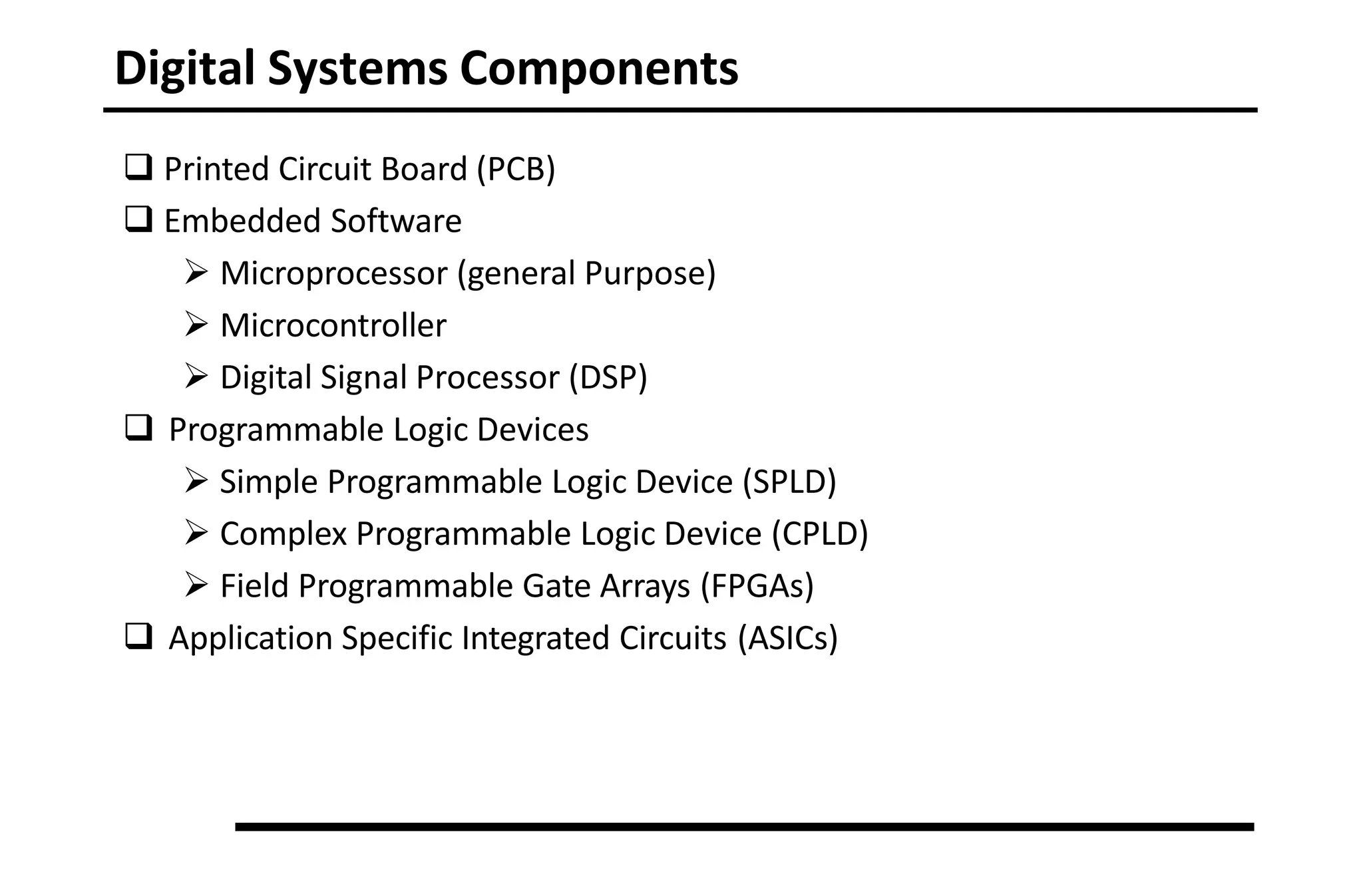 Digital Systems Components

❑ Printed Circuit Board (PCB)
❑ Embedded Software
  ➢ Microprocessor (general Purpose)
  ➢ Microcontroller
  ➢ Digital Signal Processor (DSP)
❑ Programmable Logic Devices
  ➢ Simple Programmable Logic Device (SPLD)
  ➢ Complex Programmable Logic Device (CPLD)
  ➢ Field Programmable Gate Arrays (FPGAs)
❑ Application Specific Integrated Circuits (ASICs)